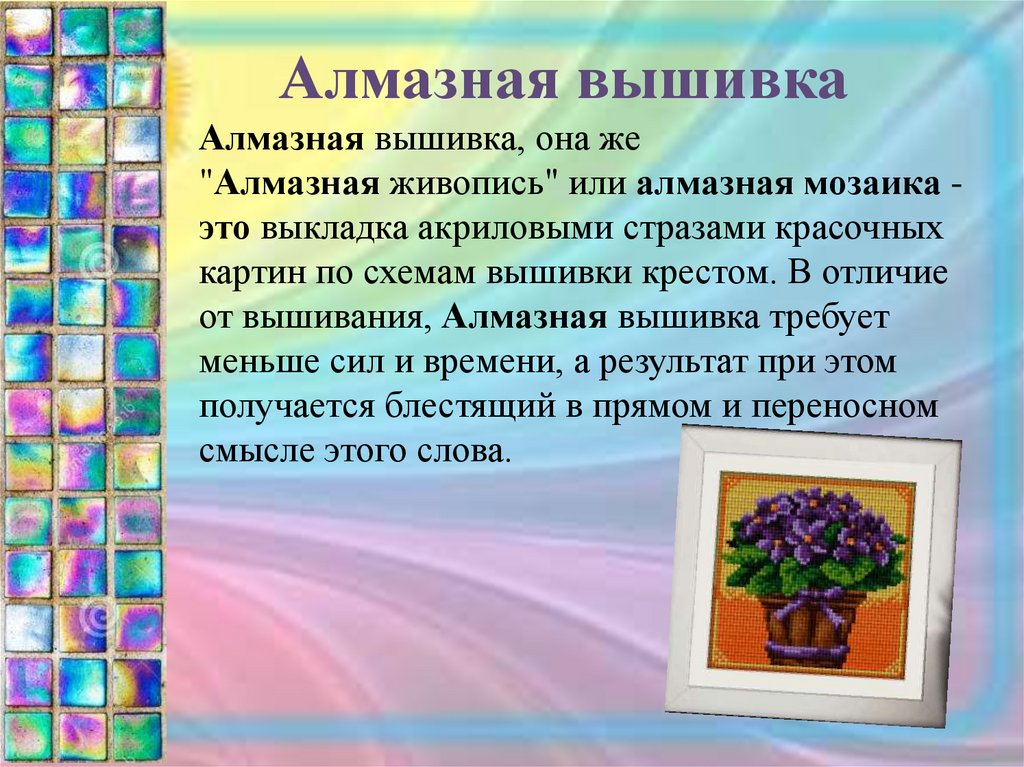 Алмазная вышивка

Алмазная вышивка, она же "Алмазная живопись" или алмазная мозаика - это выкладка акриловыми стразами красочных картин по схемам вышивки крестом. В отличие от вышивания, Алмазная вышивка требует меньше сил и времени, а результат при этом получается блестящий в прямом и переносном смысле этого слова.